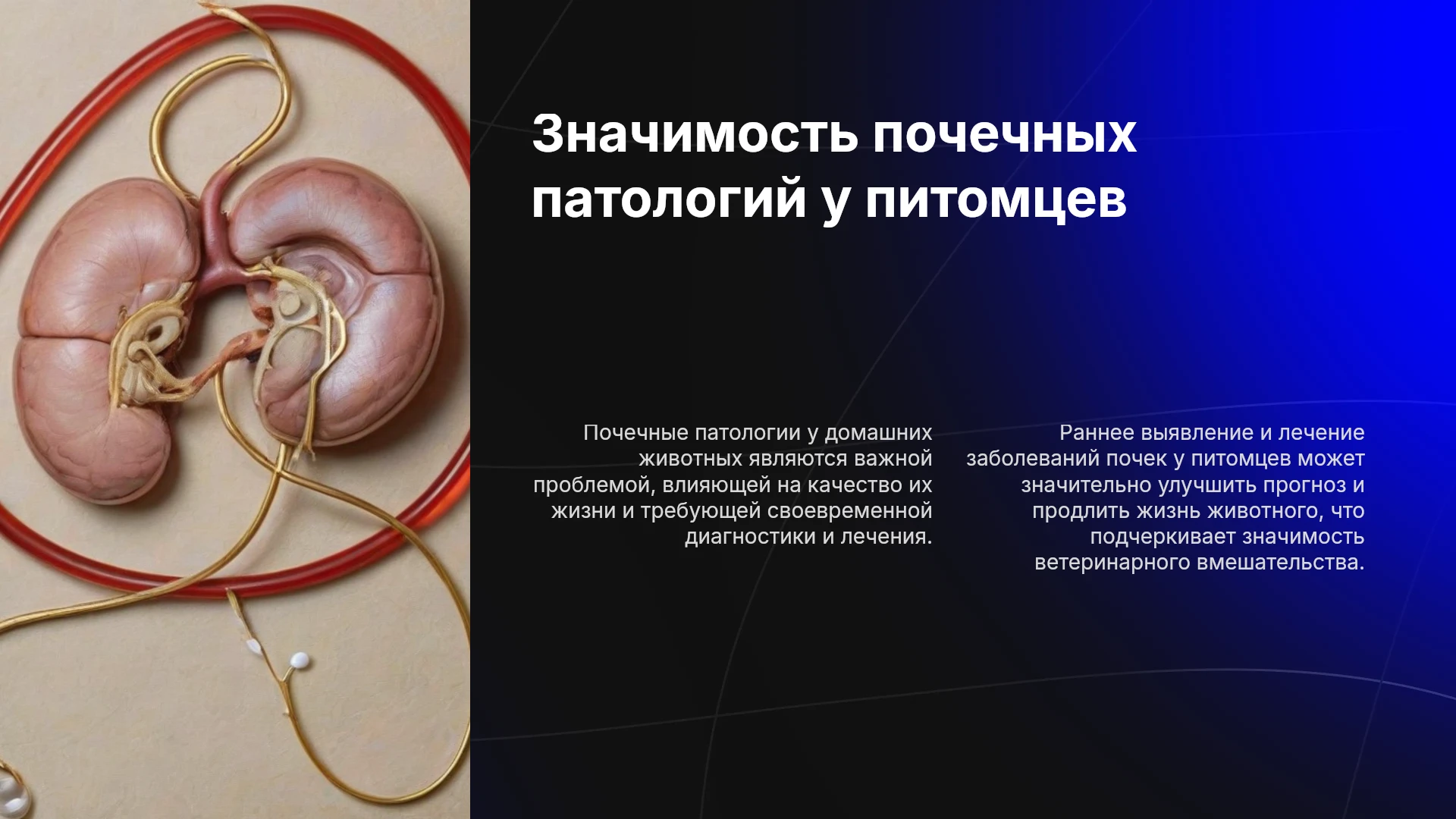 Значимость почечных патологий у питомцев

Почечные патологии у домашних животных являются важной проблемой, влияющей на качество их жизни и требующей своевременной диагностики и лечения.

Раннее выявление и лечение заболеваний почек у питомцев может значительно улучшить прогноз и продлить жизнь животного, что подчеркивает значимость ветеринарного вмешательства.